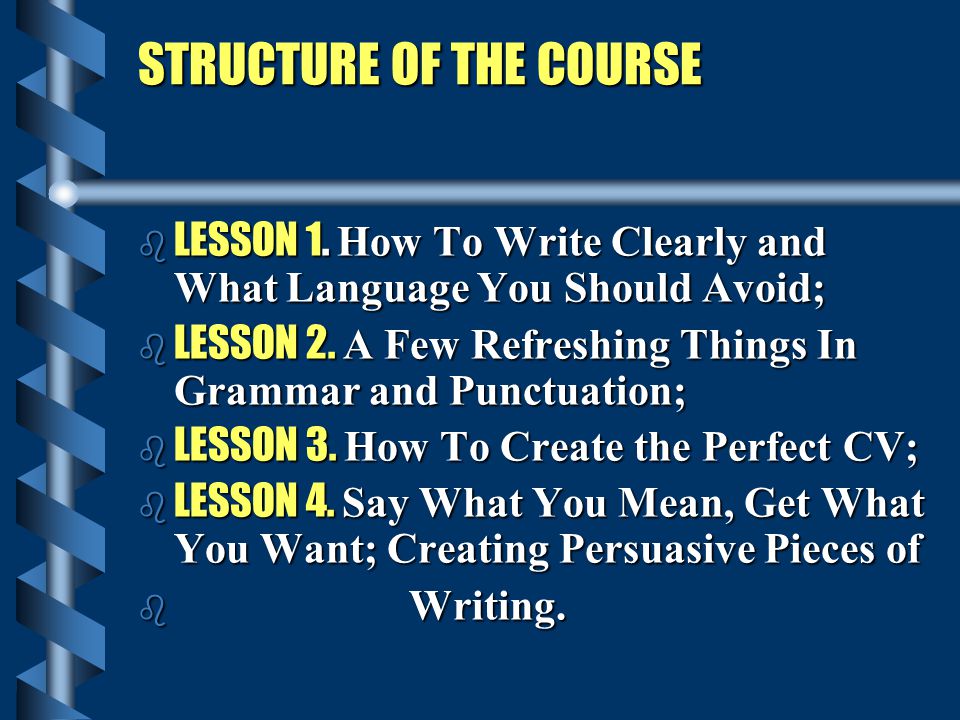 STRUCTURE OF THE COURSE

LESSON 1. How To Write Clearly and What Language You Should Avoid;

LESSON 2. A Few Refreshing Things In Grammar and Punctuation;

LESSON 3. How To Create the Perfect CV;

LESSON 4. Say What You Mean, Get What You Want; Creating Persuasive Pieces of

Writing.